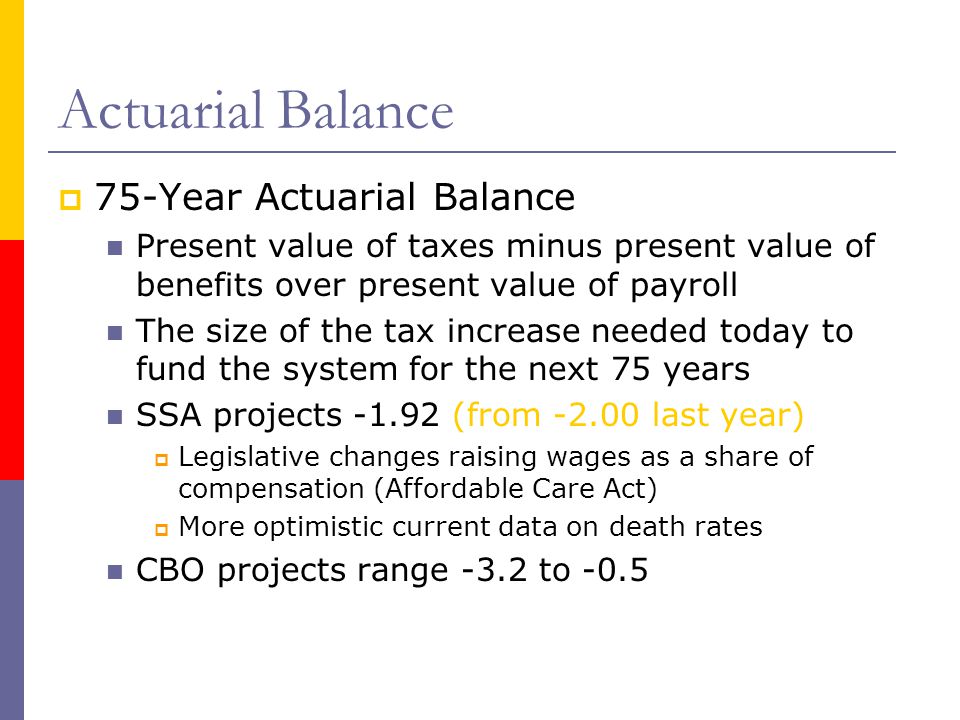 Actuarial Balance

75-Year Actuarial Balance

Present value of taxes minus present value of benefits over present value of payroll

The size of the tax increase needed today to fund the system for the next 75 years

SSA projects -1.92 (from -2.00 last year)

Legislative changes raising wages as a share of compensation (Affordable Care Act)

More optimistic current data on death rates

CBO projects range -3.2 to -0.5